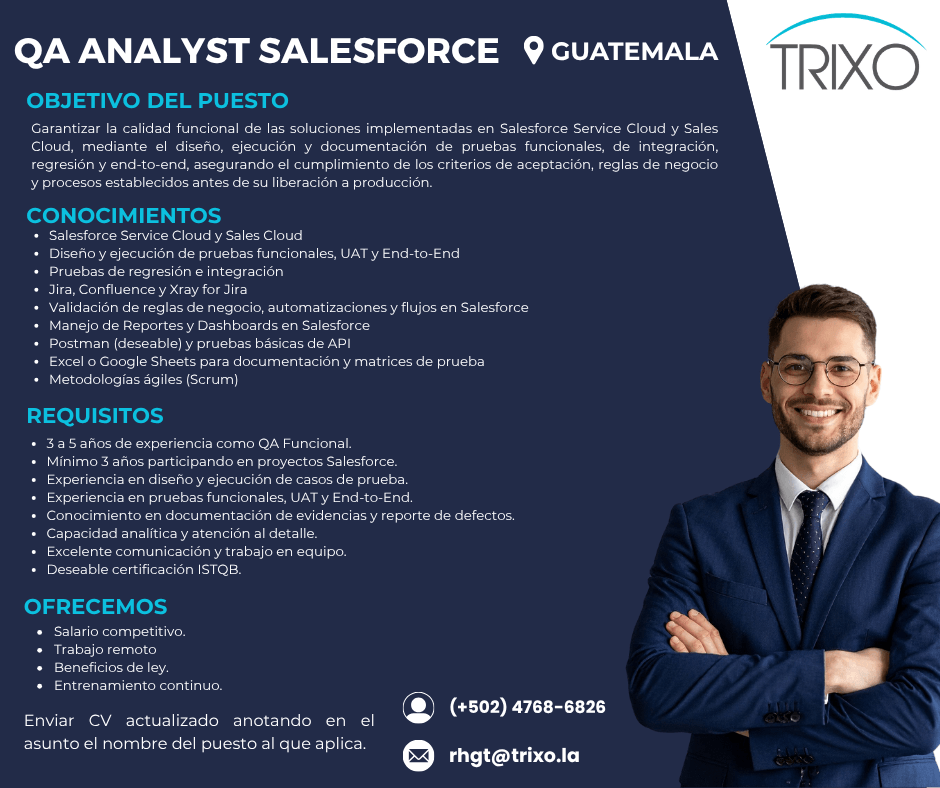 QA ANALYST SALESFORCE GUATEMALA

TRIXO

OBJETIVO DEL PUESTO

Garantizar la calidad funcional de las soluciones implementadas en Salesforce Service Cloud y Sales Cloud, mediante el diseño, ejecución y documentación de pruebas funcionales, de integración, regresión y end-to-end, asegurando el cumplimiento de los criterios de aceptación, reglas de negocio y procesos establecidos antes de su liberación a producción.

CONOCIMIENTOS

- Salesforce Service Cloud y Sales Cloud
- Diseño y ejecución de pruebas funcionales, UAT y End-to-End
- Pruebas de regresión e integración
- Jira, Confluence y Xray for Jira
- Validación de reglas de negocio, automatizaciones y flujos en Salesforce
- Manejo de Reportes y Dashboards en Salesforce
- Postman (deseable) y pruebas básicas de API
- Excel o Google Sheets para documentación y matrices de prueba
- Metodologías ágiles (Scrum)

REQUISITOS

- 3 a 5 años de experiencia como QA Funcional.
- Mínimo 3 años participando en proyectos Salesforce.
- Experiencia en diseño y ejecución de casos de prueba.
- Experiencia en pruebas funcionales, UAT y End-to-End.
- Conocimiento en documentación de evidencias y reporte de defectos.
- Capacidad analítica y atención al detalle.
- Excelente comunicación y trabajo en equipo.
- Deseable certificación ISTQB.

OFRECEMOS

- Salario competitivo.
- Trabajo remoto
- Beneficios de ley.
- Entrenamiento continuo.

Enviar CV actualizado anotando en el asunto el nombre del puesto al que aplica.

(+502) 4768-6826

rhgt@trixo.la